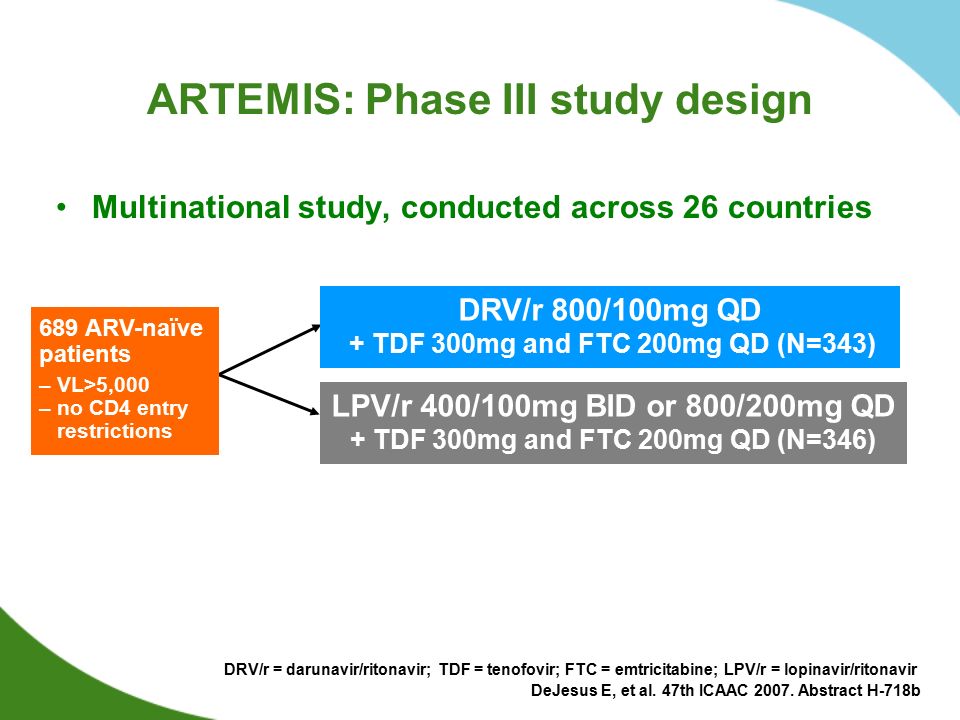 ARTEMIS: Phase III study design

• Multinational study, conducted across 26 countries

689 ARV-naïve patients
– VL>5,000
– no CD4 entry restrictions

DRV/r 800/100mg QD
+ TDF 300mg and FTC 200mg QD (N=343)

LPV/r 400/100mg BID or 800/200mg QD
+ TDF 300mg and FTC 200mg QD (N=346)

DRV/r = darunavir/ritonavir; TDF = tenofovir; FTC = emtricitabine; LPV/r = lopinavir/ritonavir
DeJesus E, et al. 47th ICAAC 2007. Abstract H-718b